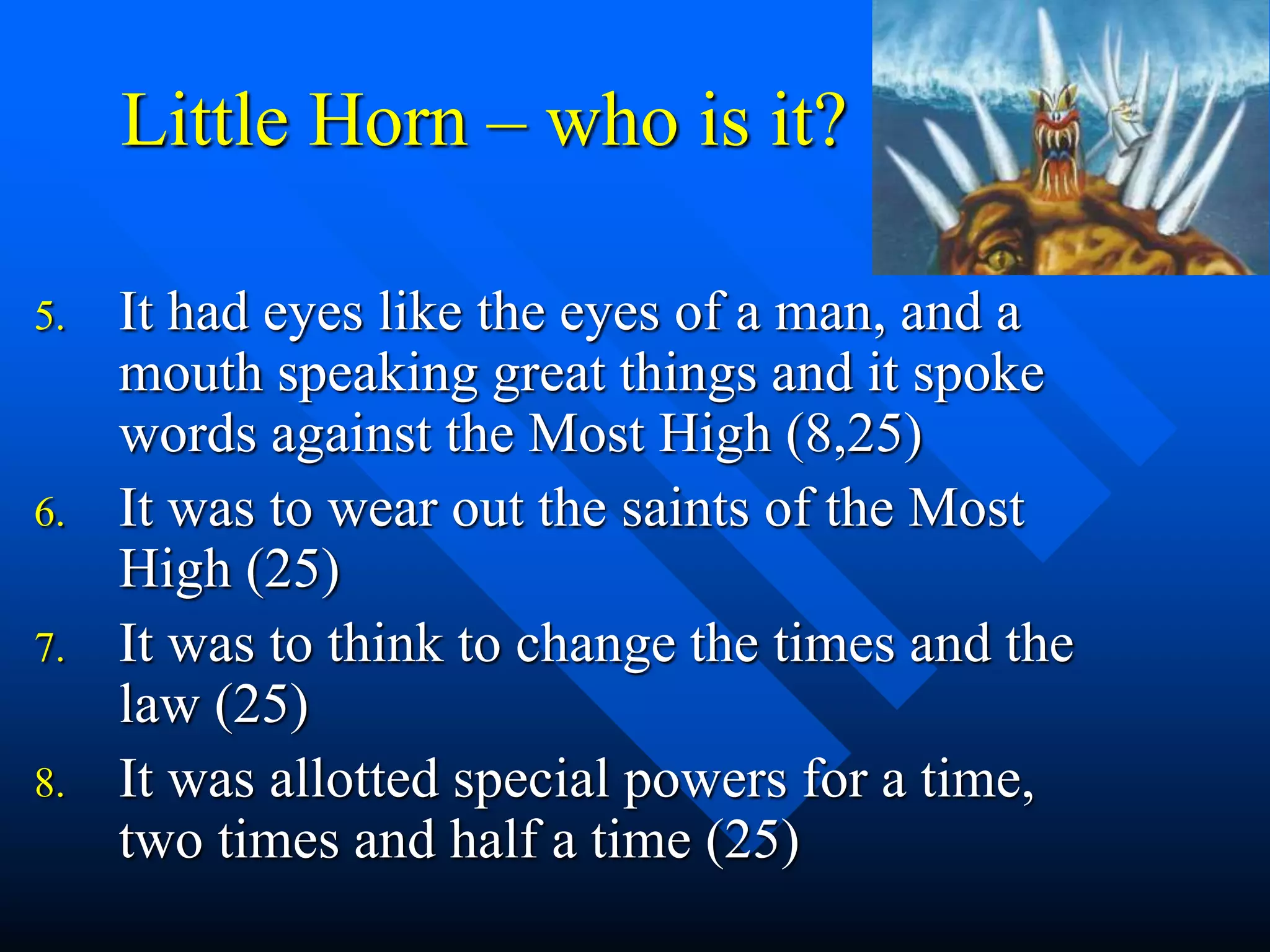 Little Horn – who is it?

5. It had eyes like the eyes of a man, and a mouth speaking great things and it spoke words against the Most High (8,25)
6. It was to wear out the saints of the Most High (25)
7. It was to think to change the times and the law (25)
8. It was allotted special powers for a time, two times and half a time (25)